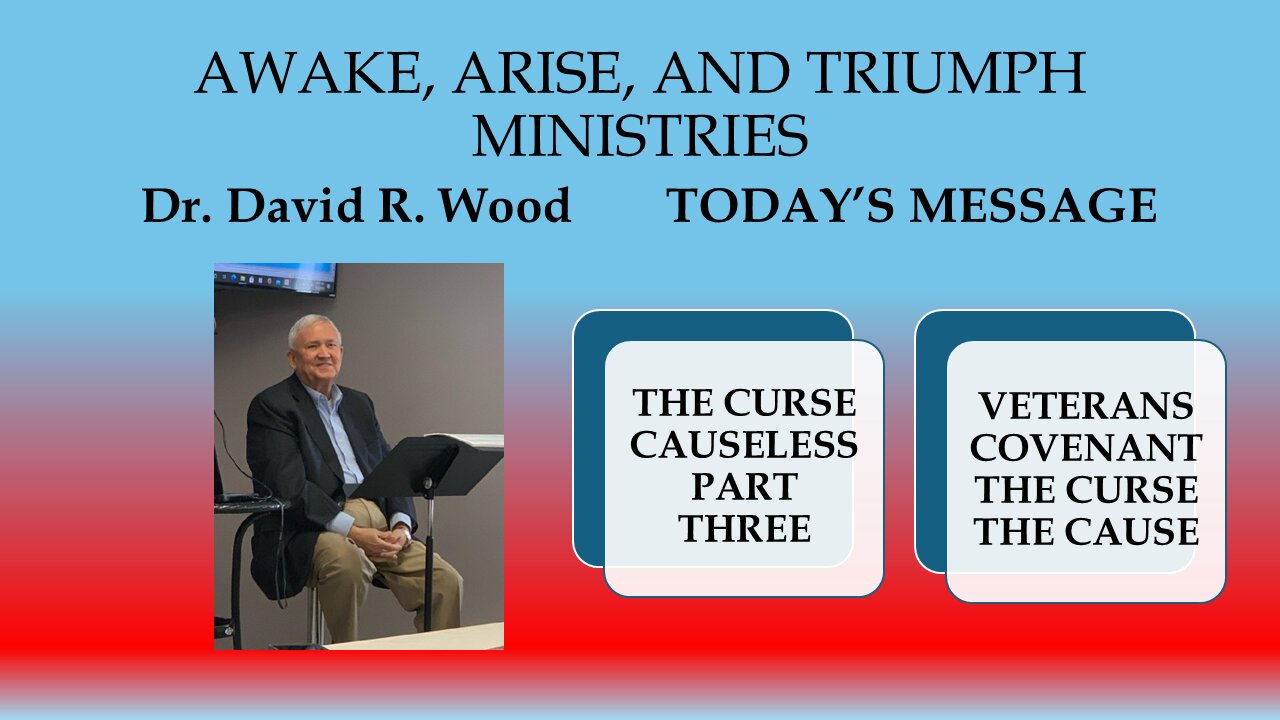 AWAKE, ARISE, AND TRIUMPH MINISTRIES

Dr. David R. Wood TODAY'S MESSAGE

THE CURSE CAUSELESS PART THREE

VETERANS COVENANT THE CURSE THE CAUSE